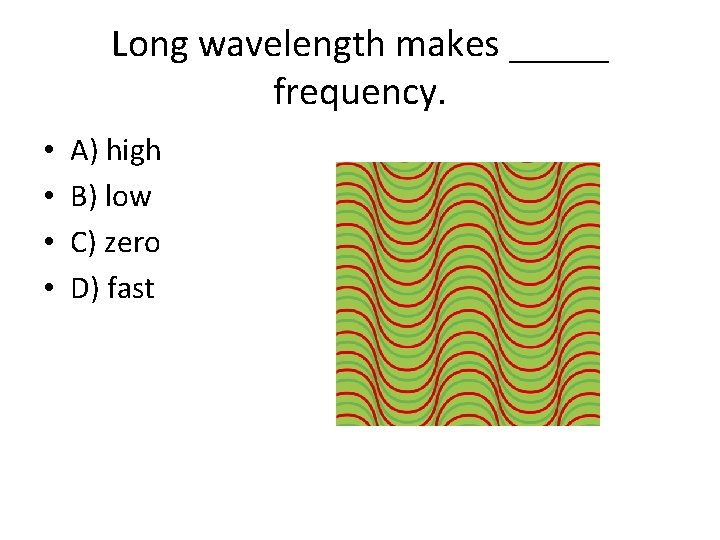 Long wavelength makes _____ frequency.

• A) high
• B) low
• C) zero
• D) fast